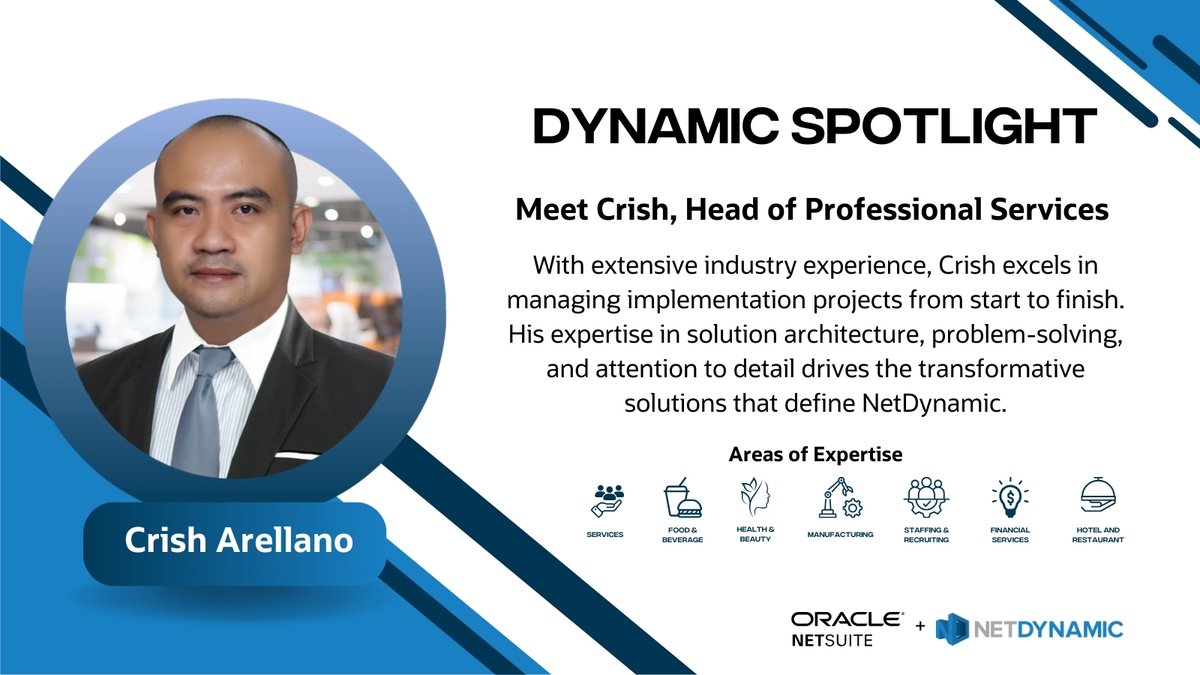 DYNAMIC SPOTLIGHT

Meet Crish, Head of Professional Services

With extensive industry experience, Crish excels in managing implementation projects from start to finish. His expertise in solution architecture, problem-solving, and attention to detail drives the transformative solutions that define NetDynamic.

Areas of Expertise

SERVICES

FOOD & BEVERAGE

HEALTH & BEAUTY

MANUFACTURING

STAFFING & RECRUITING

FINANCIAL SERVICES

HOTEL AND RESTAURANT

Crish Arellano

ORACLE NETSUITE + NETDYNAMIC